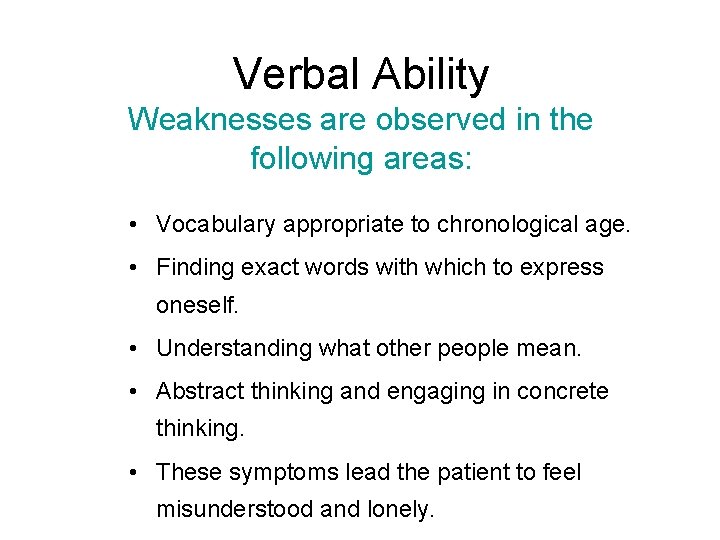 Verbal Ability

Weaknesses are observed in the following areas:

• Vocabulary appropriate to chronological age.
• Finding exact words with which to express oneself.
• Understanding what other people mean.
• Abstract thinking and engaging in concrete thinking.
• These symptoms lead the patient to feel misunderstood and lonely.